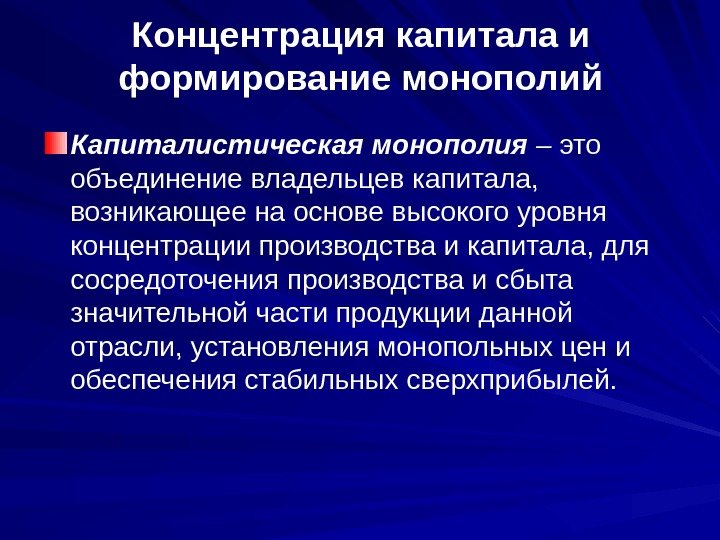 Концентрация капитала и формирование монополий

Капиталистическая монополия – это объединение владельцев капитала, возникающее на основе высокого уровня концентрации производства и капитала, для сосредоточения производства и сбыта значительной части продукции данной отрасли, установления монопольных цен и обеспечения стабильных сверхприбылей.